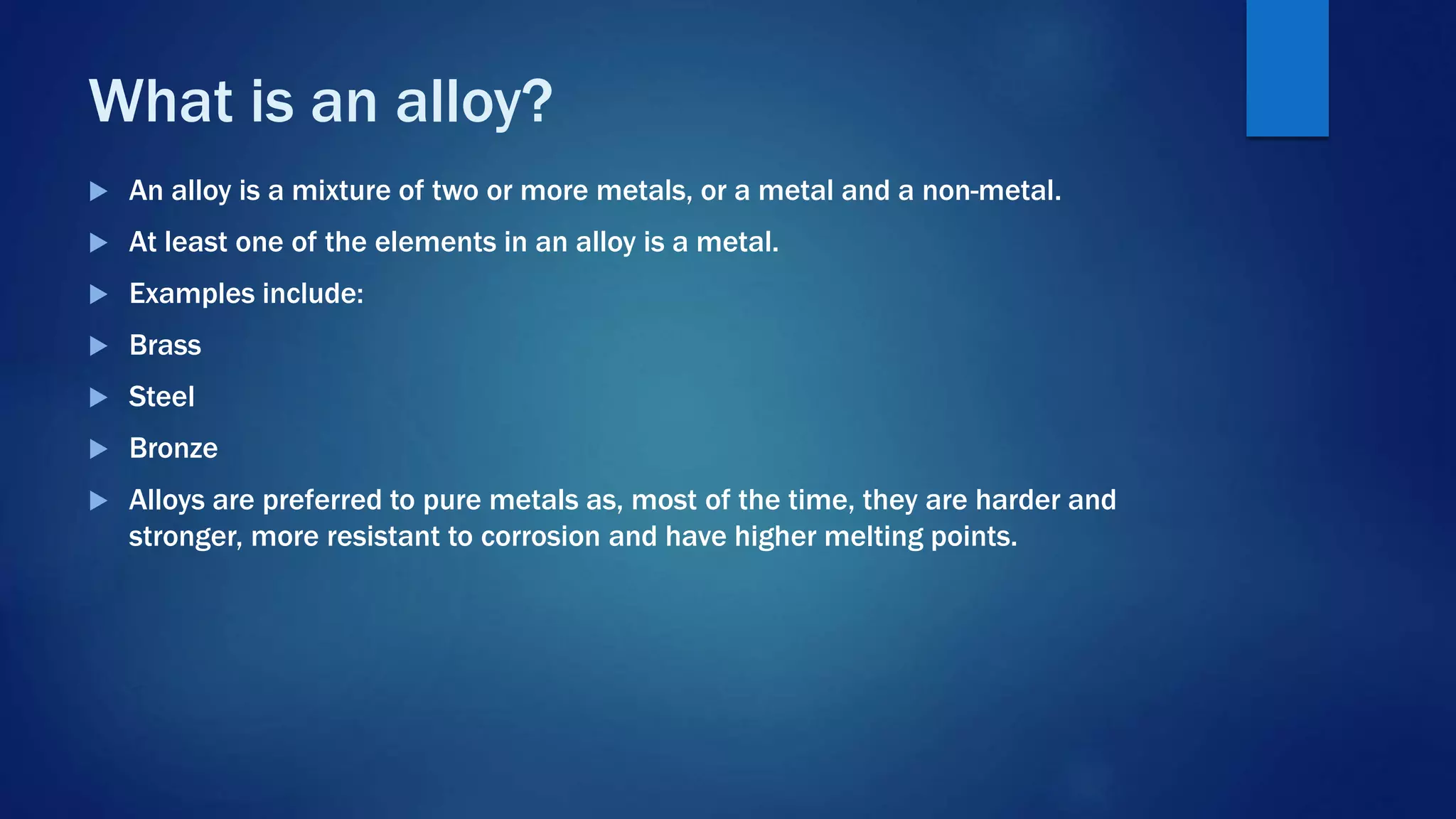 What is an alloy?

▶ An alloy is a mixture of two or more metals, or a metal and a non-metal.

▶ At least one of the elements in an alloy is a metal.

▶ Examples include:

▶ Brass

▶ Steel

▶ Bronze

▶ Alloys are preferred to pure metals as, most of the time, they are harder and stronger, more resistant to corrosion and have higher melting points.